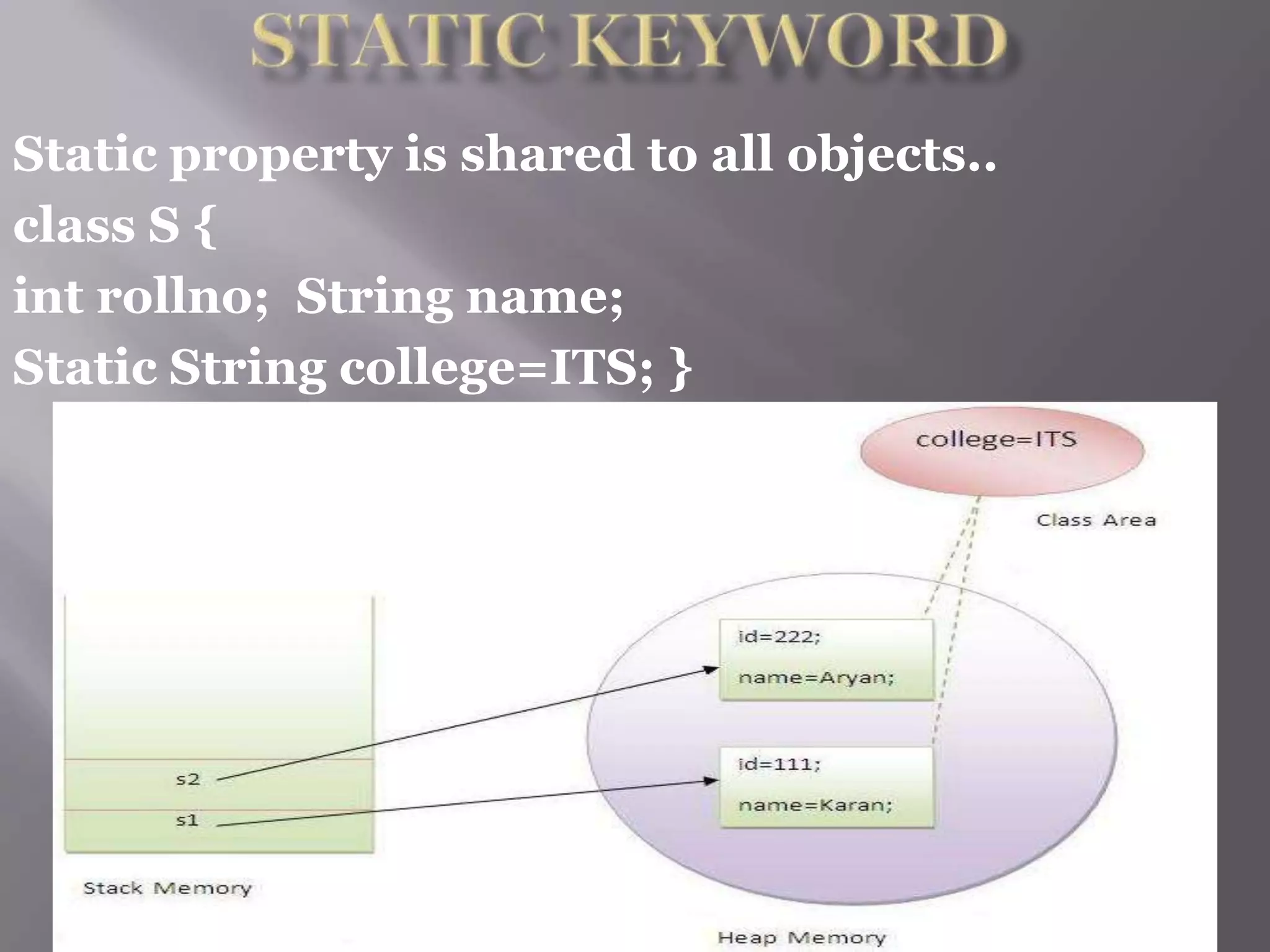 STATIC KEYWORD

Static property is shared to all objects..
class S {
int rollno; String name;
Static String college=ITS; }

college=ITS

Class Area

id=222;

name=Aryan;

id=111;

name=Karan;

s2

s1

Stack Memory

Heap Memory